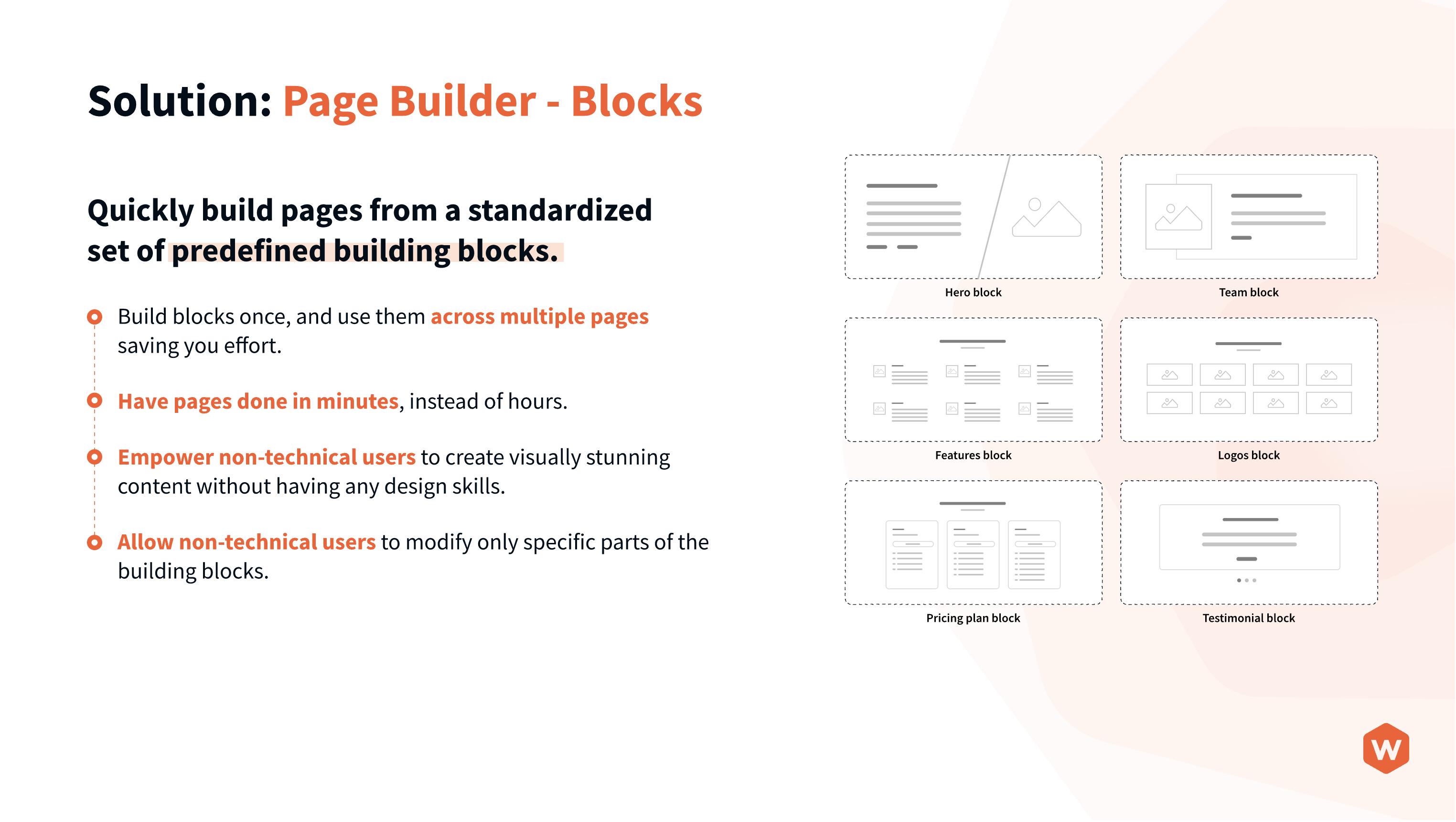 Solution: Page Builder - Blocks

Quickly build pages from a standardized set of predefined building blocks.

Build blocks once, and use them across multiple pages saving you effort.

Have pages done in minutes, instead of hours.

Empower non-technical users to create visually stunning content without having any design skills.

Allow non-technical users to modify only specific parts of the building blocks.

Hero block

Team block

Features block

Logos block

Pricing plan block

Testimonial block

W